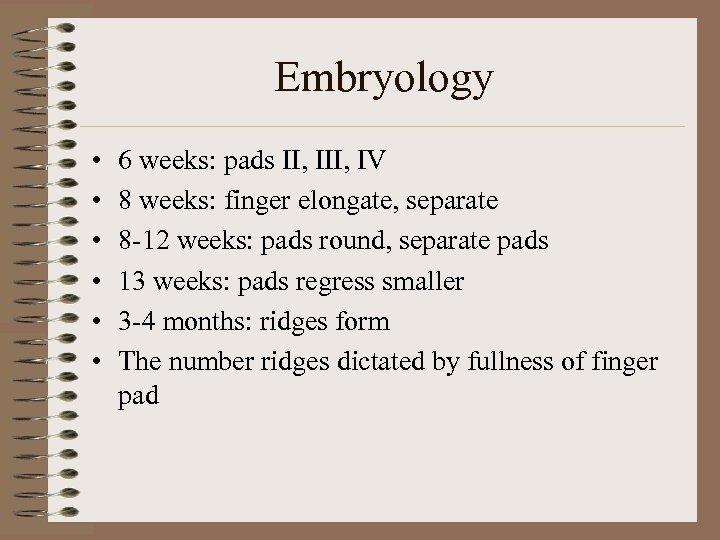 Embryology

• 6 weeks: pads II, III, IV
• 8 weeks: finger elongate, separate
• 8-12 weeks: pads round, separate pads
• 13 weeks: pads regress smaller
• 3-4 months: ridges form
• The number ridges dictated by fullness of finger pad